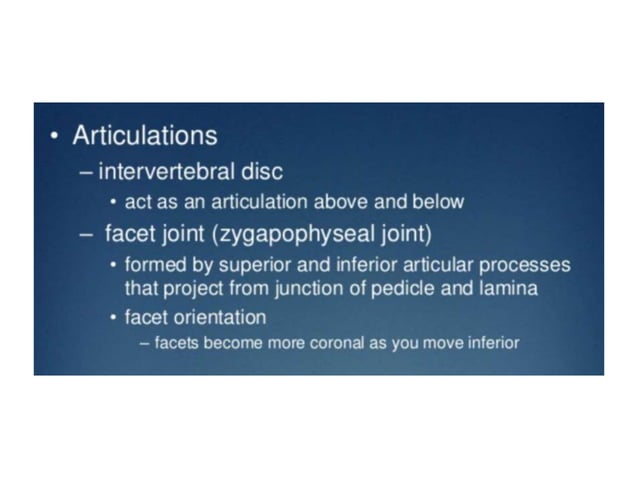 • Articulations
– intervertebral disc
• act as an articulation above and below
– facet joint (zygapophyseal joint)
• formed by superior and inferior articular processes that project from junction of pedicle and lamina
• facet orientation
– facets become more coronal as you move inferior